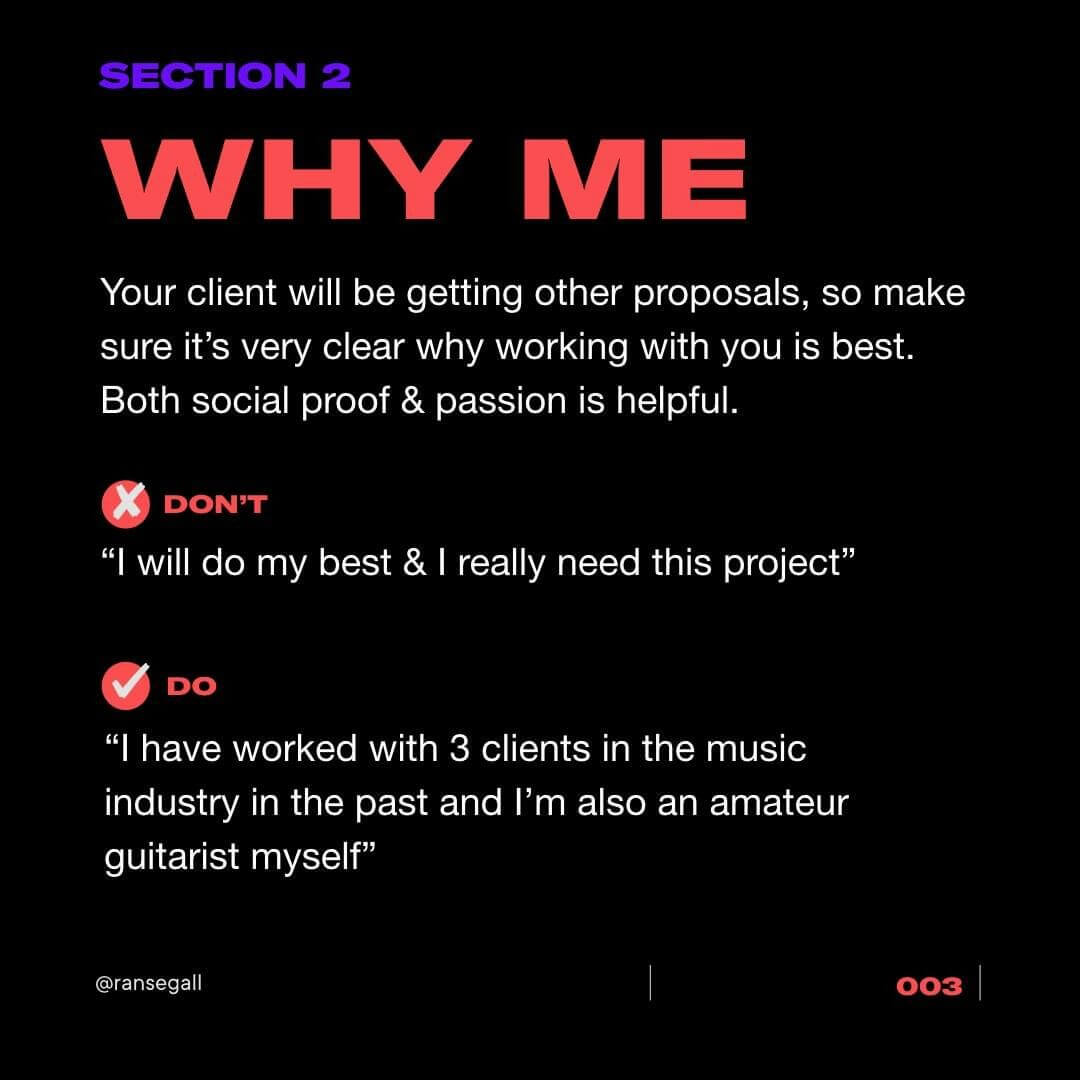 SECTION 2

WHY ME

Your client will be getting other proposals, so make sure it’s very clear why working with you is best. Both social proof & passion is helpful.

DON’T

“I will do my best & I really need this project”

DO

“I have worked with 3 clients in the music industry in the past and I’m also an amateur guitarist myself”

@ransegall

003